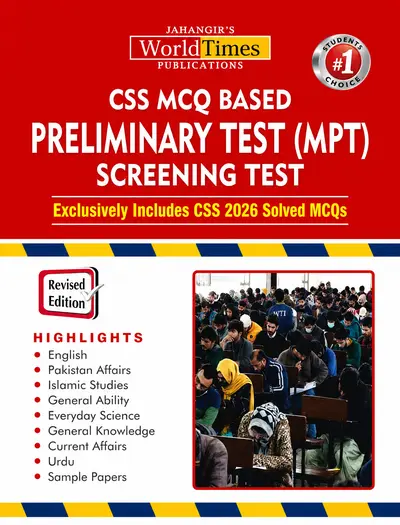 JAHANGIR'S
WorldTimes
PUBLICATIONS

STUDENTS #1 CHOICE

CSS MCQ BASED
PRELIMINARY TEST (MPT)
SCREENING TEST

Exclusively Includes CSS 2026 Solved MCQs

Revised Edition

HIGHLIGHTS
• English
• Pakistan Affairs
• Islamic Studies
• General Ability
• Everyday Science
• General Knowledge
• Current Affairs
• Urdu
• Sample Papers

WTI